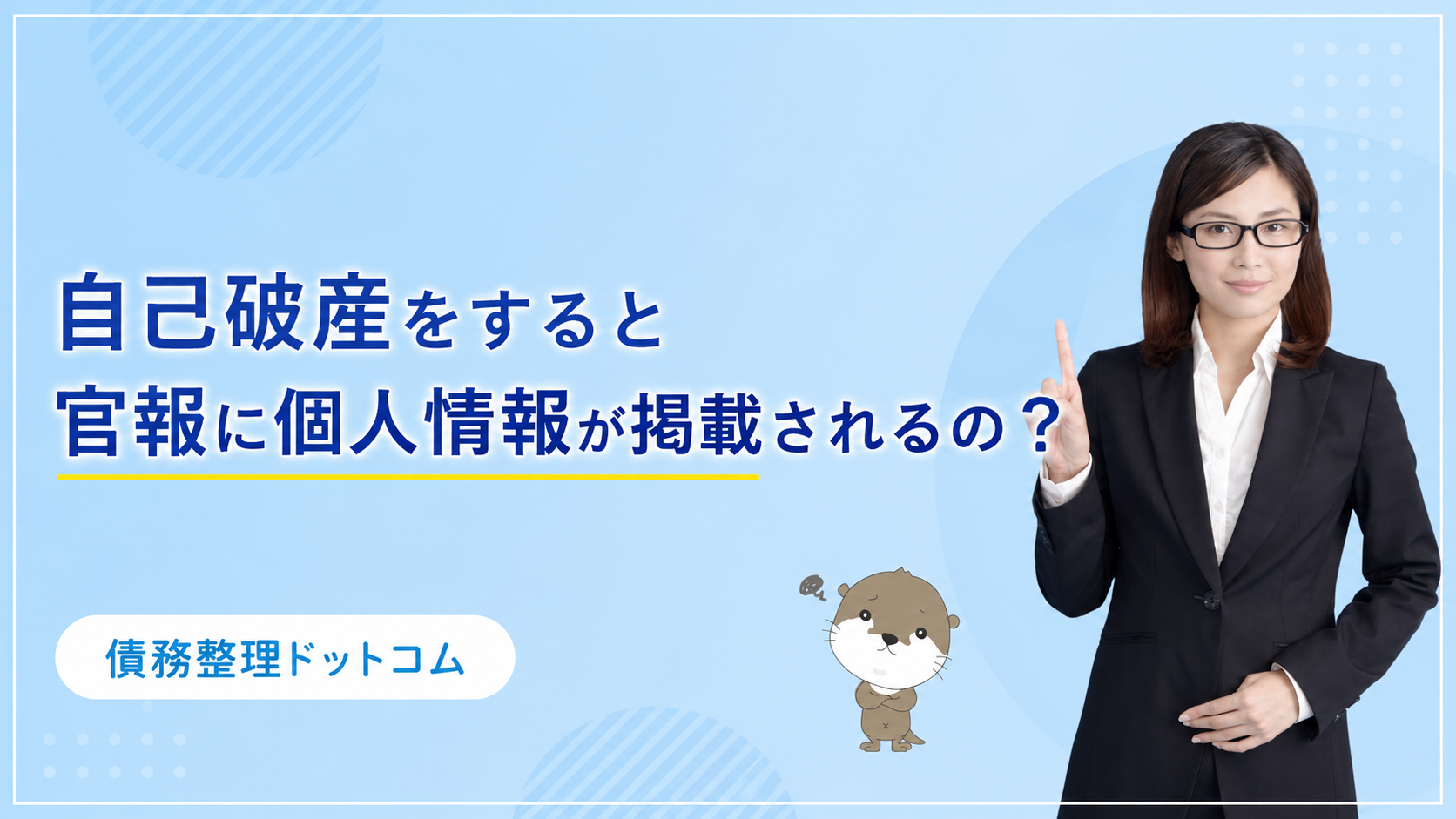 自己破産をすると
官報に個人情報が掲載されるの？

債務整理ドットコム